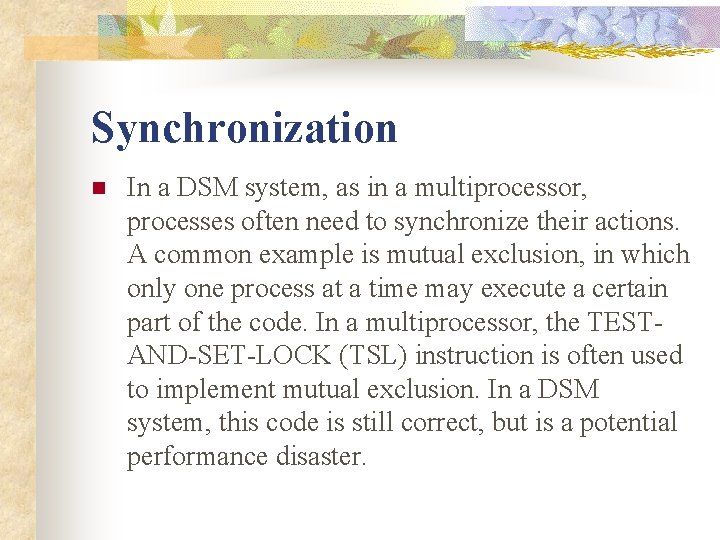 Synchronization

In a DSM system, as in a multiprocessor, processes often need to synchronize their actions. A common example is mutual exclusion, in which only one process at a time may execute a certain part of the code. In a multiprocessor, the TEST-AND-SET-LOCK (TSL) instruction is often used to implement mutual exclusion. In a DSM system, this code is still correct, but is a potential performance disaster.